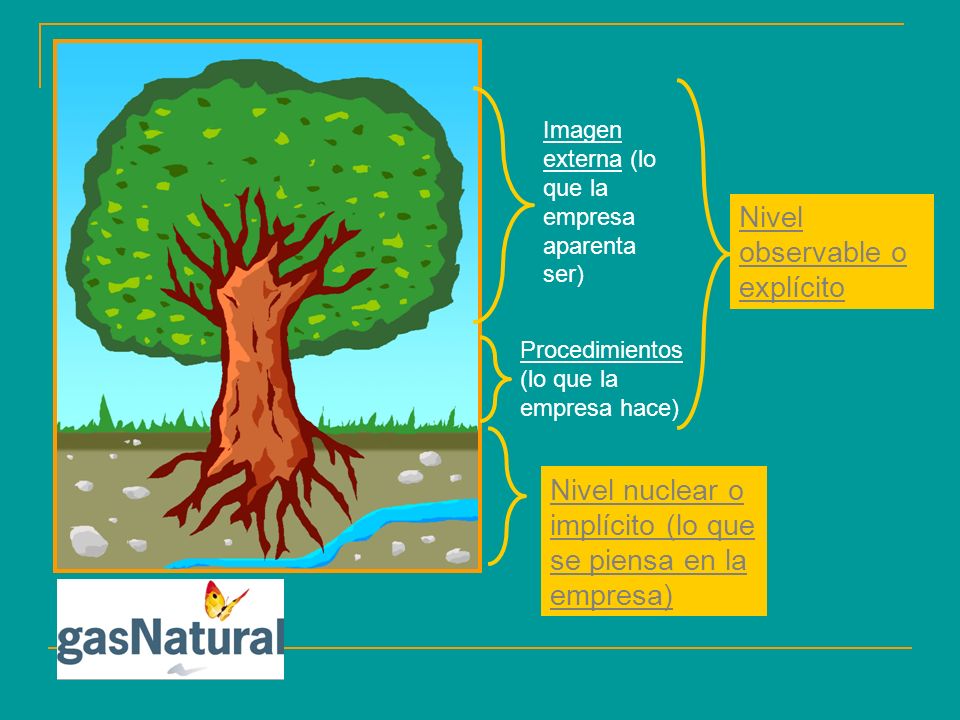 Imagen externa (lo que la empresa aparenta ser)

Nivel observable o explícito

Procedimientos (lo que la empresa hace)

Nivel nuclear o implícito (lo que se piensa en la empresa)

gasNatural